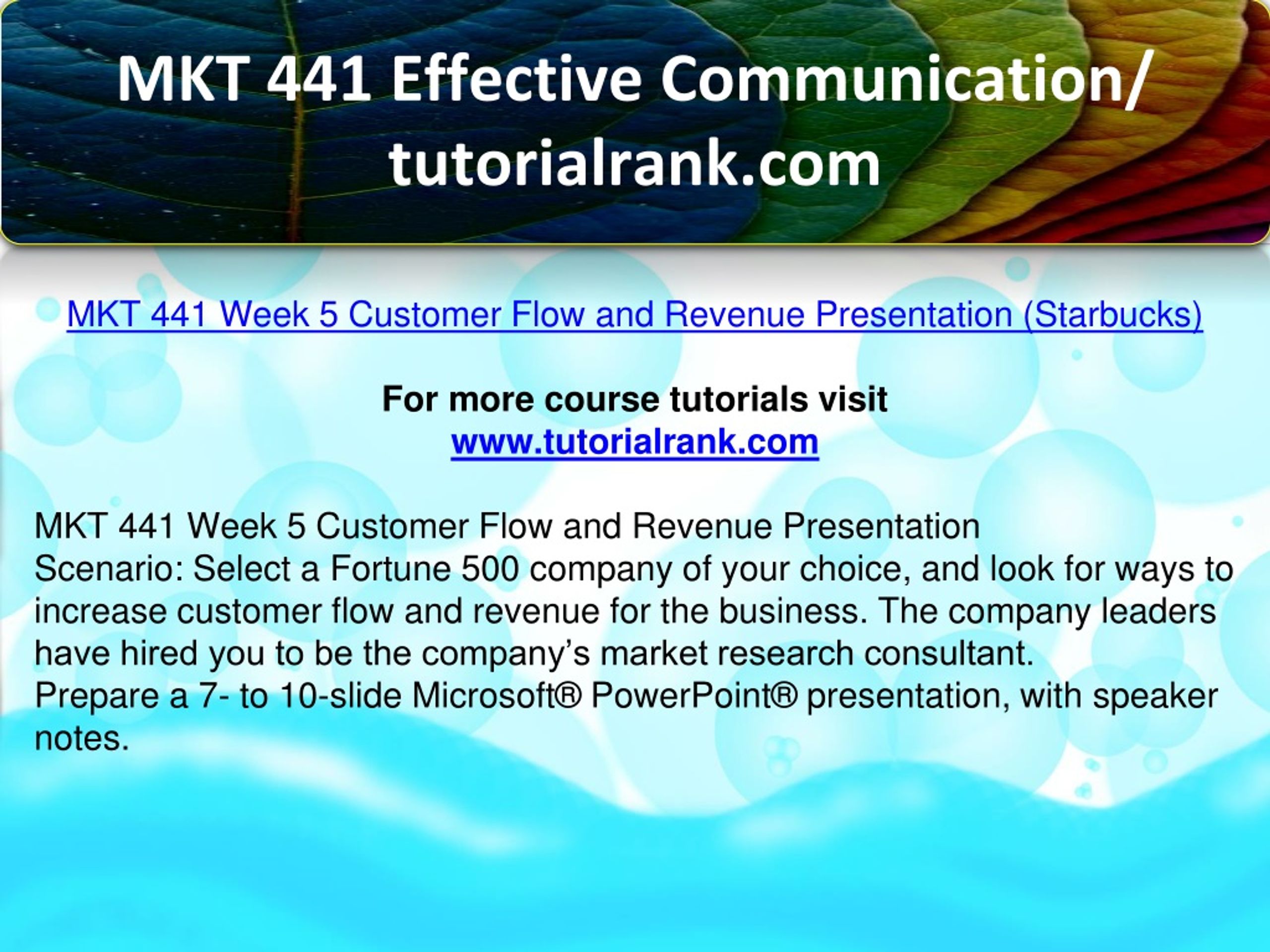 MKT 441 Effective Communication/ tutorialrank.com

MKT 441 Week 5 Customer Flow and Revenue Presentation (Starbucks)

For more course tutorials visit
www.tutorialrank.com

MKT 441 Week 5 Customer Flow and Revenue Presentation
Scenario: Select a Fortune 500 company of your choice, and look for ways to increase customer flow and revenue for the business. The company leaders have hired you to be the company's market research consultant.
Prepare a 7- to 10-slide Microsoft® PowerPoint® presentation, with speaker notes.